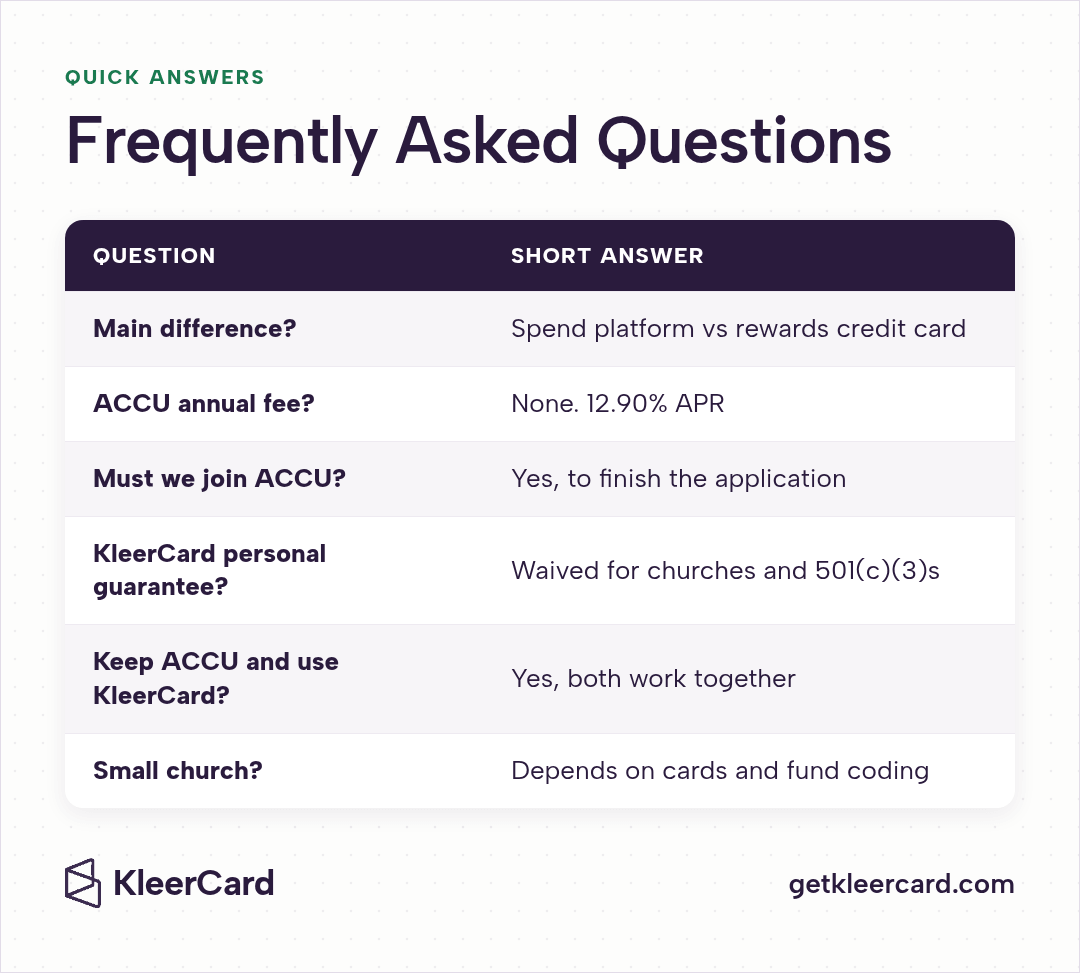 QUICK ANSWERS

Frequently Asked Questions

| QUESTION | SHORT ANSWER |
|---|---|
| Main difference? | Spend platform vs rewards credit card |
| ACCU annual fee? | None. 12.90% APR |
| Must we join ACCU? | Yes, to finish the application |
| KleerCard personal guarantee? | Waived for churches and 501(c)(3)s |
| Keep ACCU and use KleerCard? | Yes, both work together |
| Small church? | Depends on cards and fund coding |

KleerCard

getkleercard.com